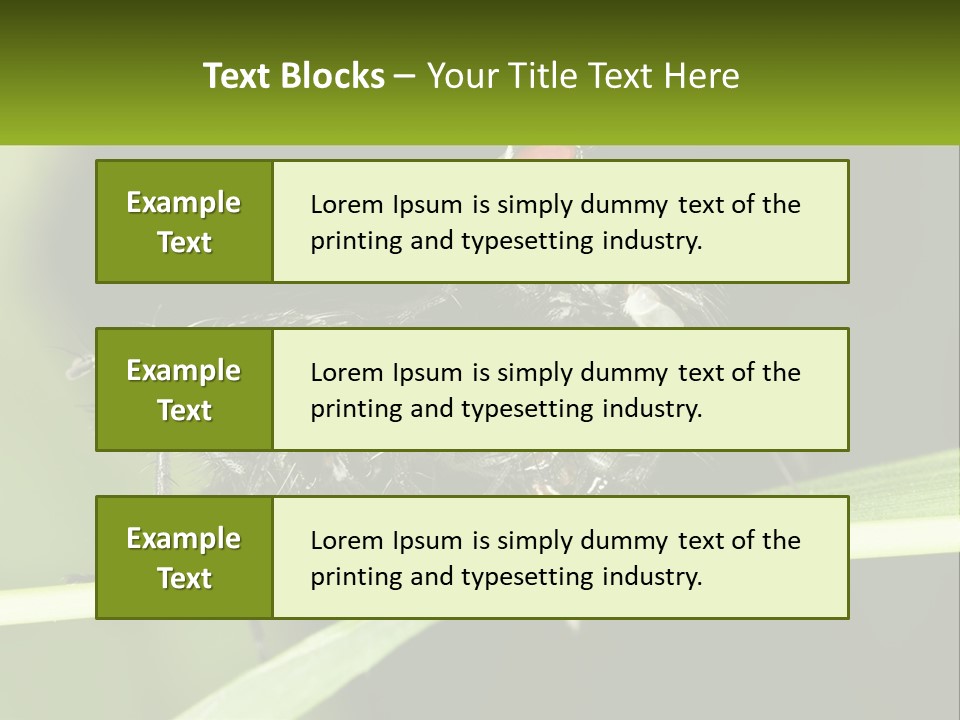 Text Blocks – Your Title Text Here

Example Text

Lorem Ipsum is simply dummy text of the printing and typesetting industry.

Example Text

Lorem Ipsum is simply dummy text of the printing and typesetting industry.

Example Text

Lorem Ipsum is simply dummy text of the printing and typesetting industry.